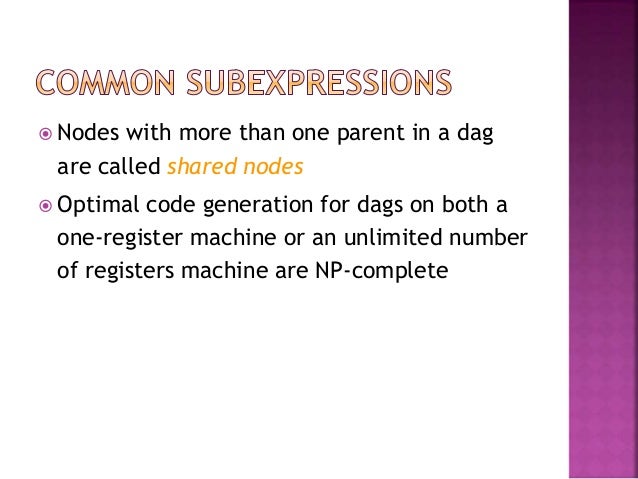 COMMON SUBEXPRESSIONS

Nodes with more than one parent in a dag are called shared nodes

Optimal code generation for dags on both a one-register machine or an unlimited number of registers machine are NP-complete